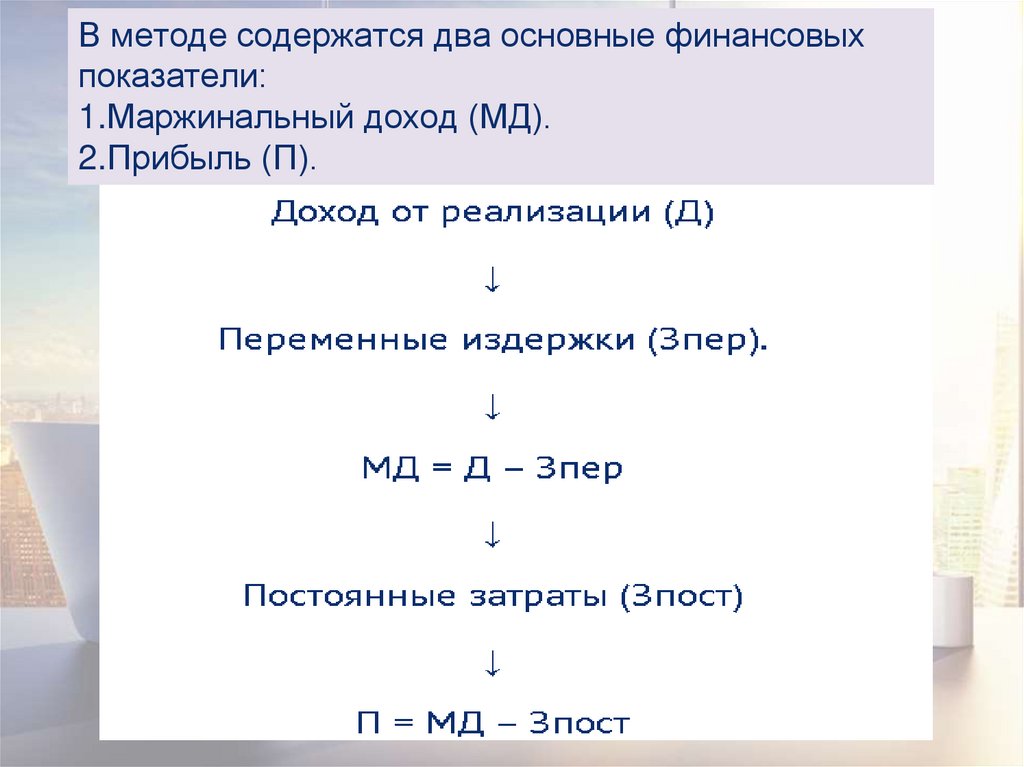 В методе содержатся два основные финансовых показатели:
1.Маржинальный доход (МД).
2.Прибыль (П).

Доход от реализации (Д)

↓

Переменные издержки (Зпер).

↓

МД = Д – Зпер

↓

Постоянные затраты (Зпост)

↓

П = МД – Зпост